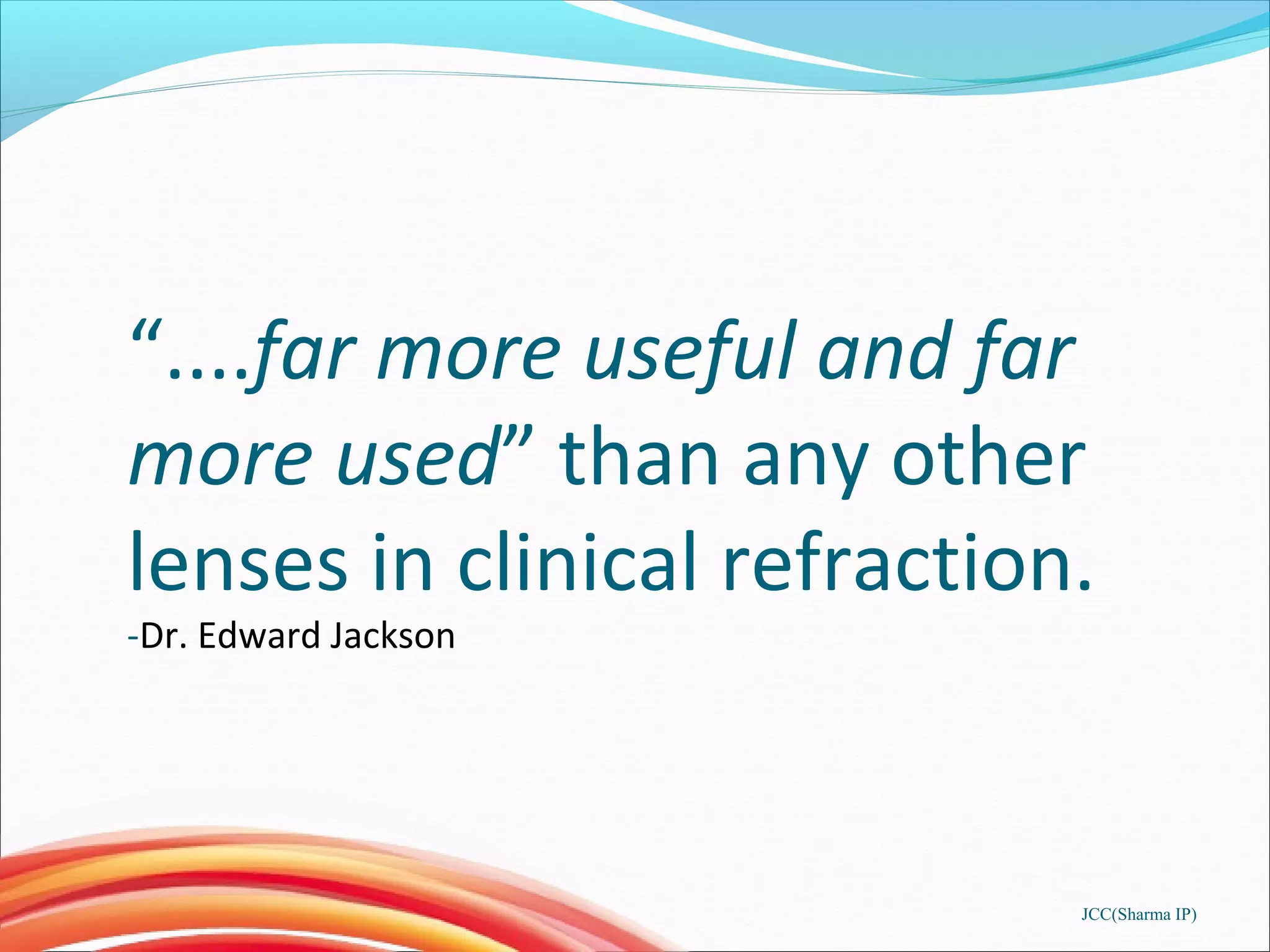 “....far more useful and far more used” than any other lenses in clinical refraction.
-Dr. Edward Jackson

JCC(Sharma IP)